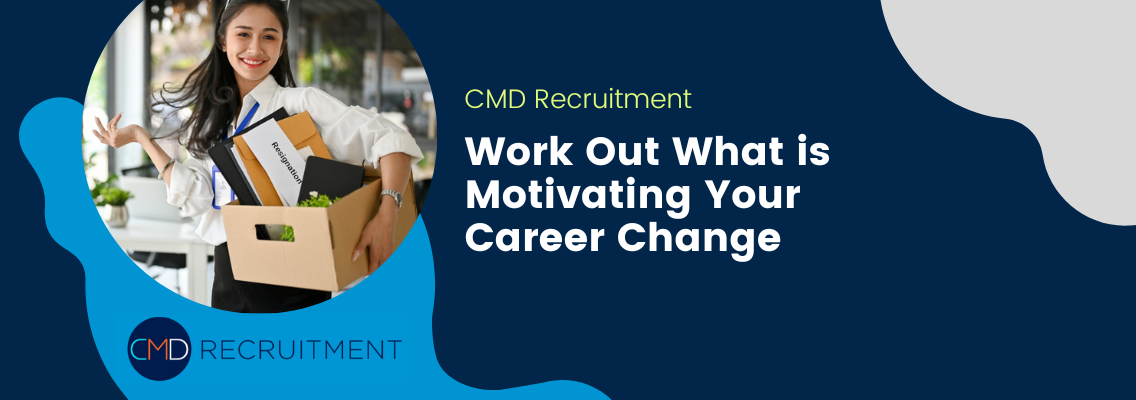 Resignation

CMD Recruitment

Work Out What is Motivating Your Career Change

CMD RECRUITMENT